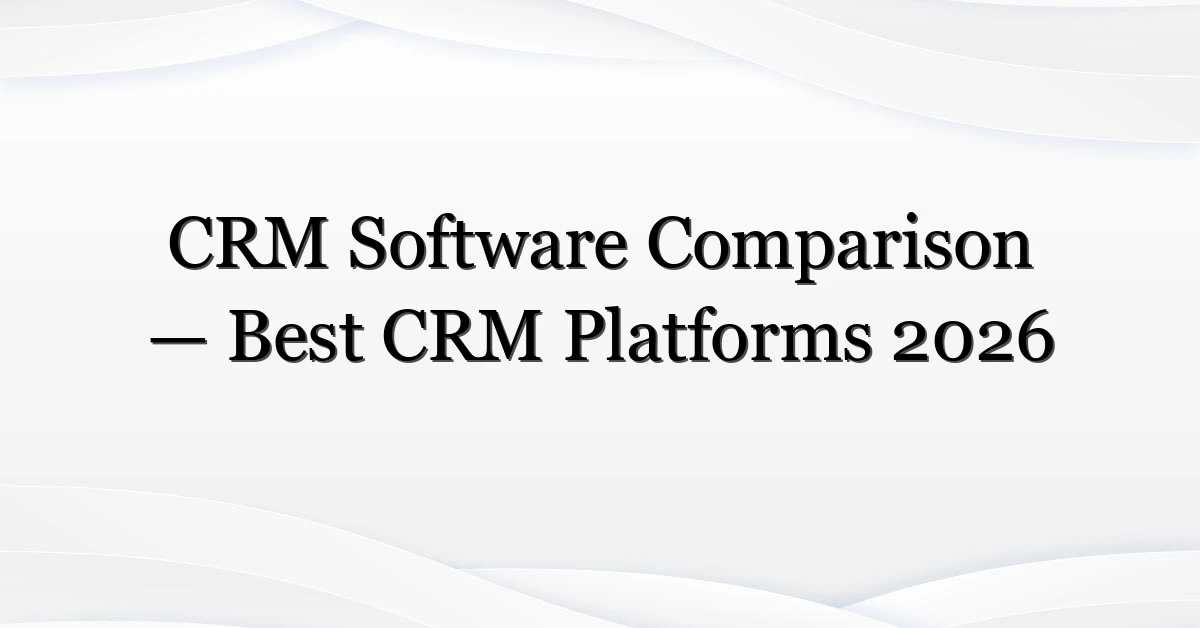 CRM Software Comparison — Best CRM Platforms 2026